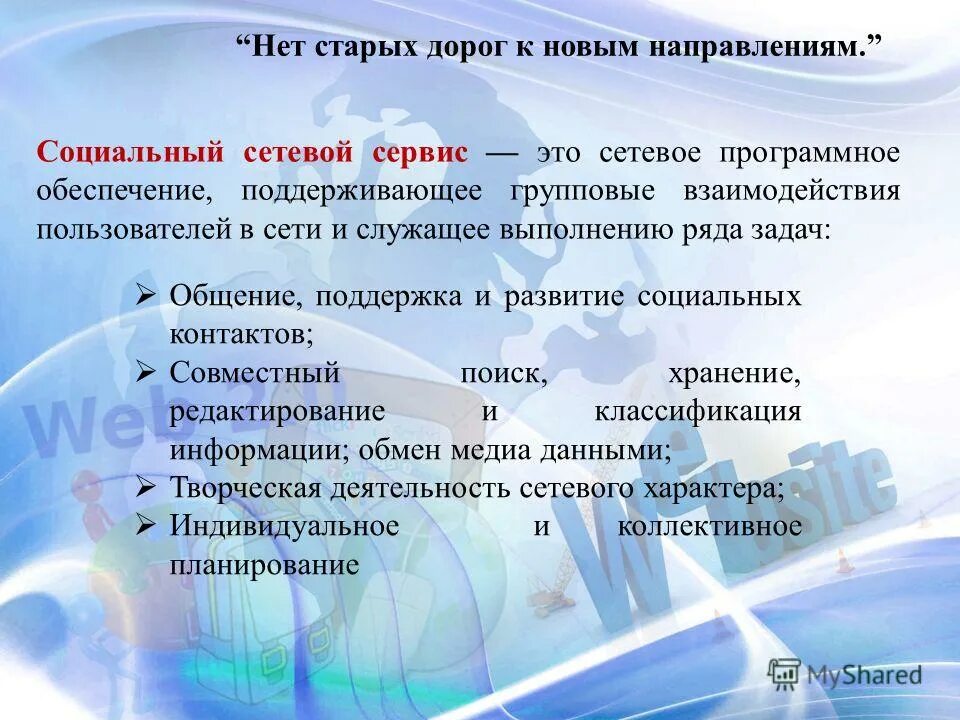 “Нет старых дорог к новым направлениям.”

Социальный сетевой сервис — это сетевое программное обеспечение, поддерживающее групповые взаимодействия пользователей в сети и служащее выполнению ряда задач:

➢ Общение, поддержка и развитие социальных контактов;
➢ Совместный поиск, хранение, редактирование и классификация информации; обмен медиа данными;
➢ Творческая деятельность сетевого характера;
➢ Индивидуальное и коллективное планирование

Web 2.0

Website

MyShared